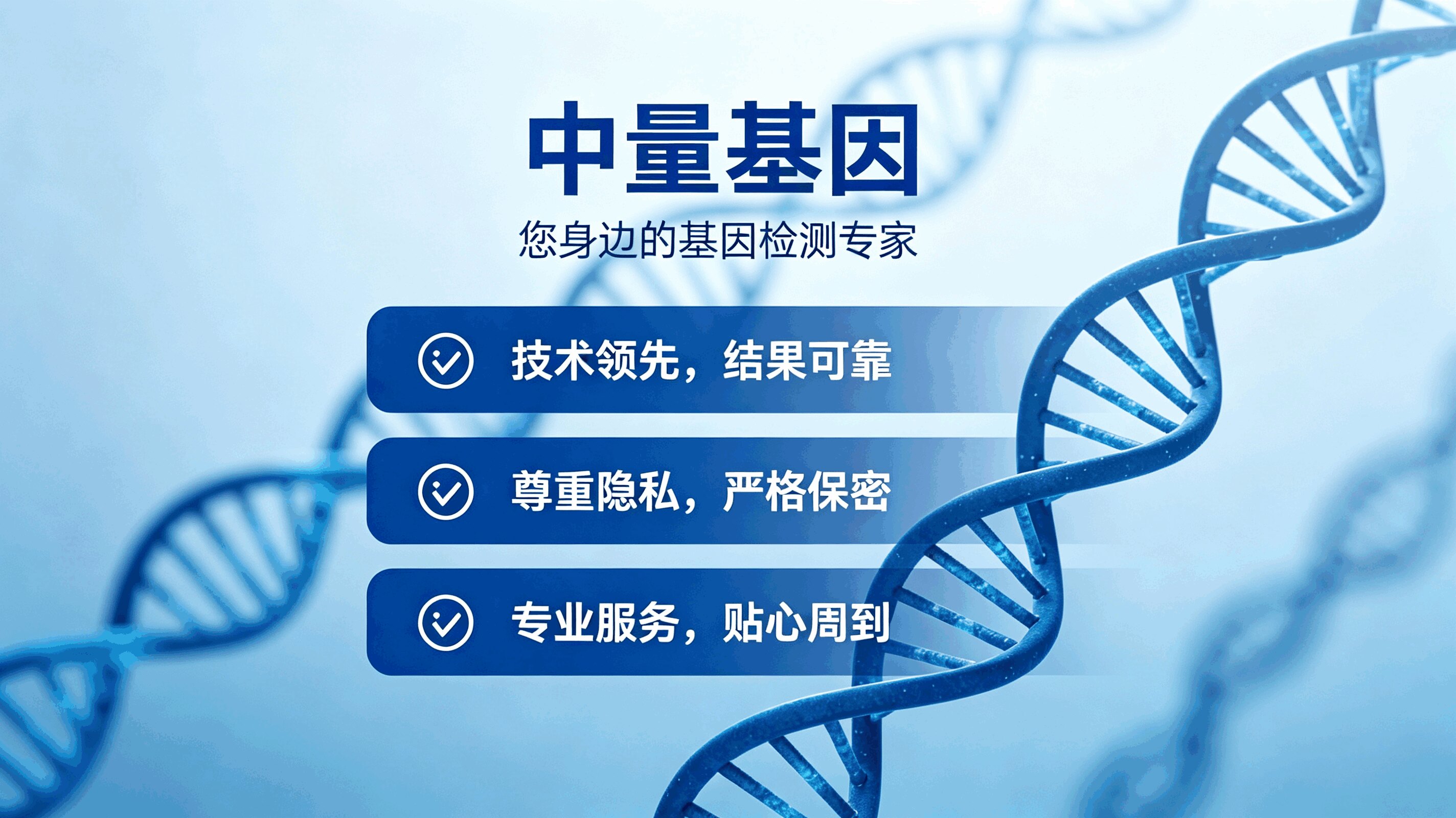 中量基因

您身边的基因检测专家

技术领先，结果可靠

尊重隐私，严格保密

专业服务，贴心周到